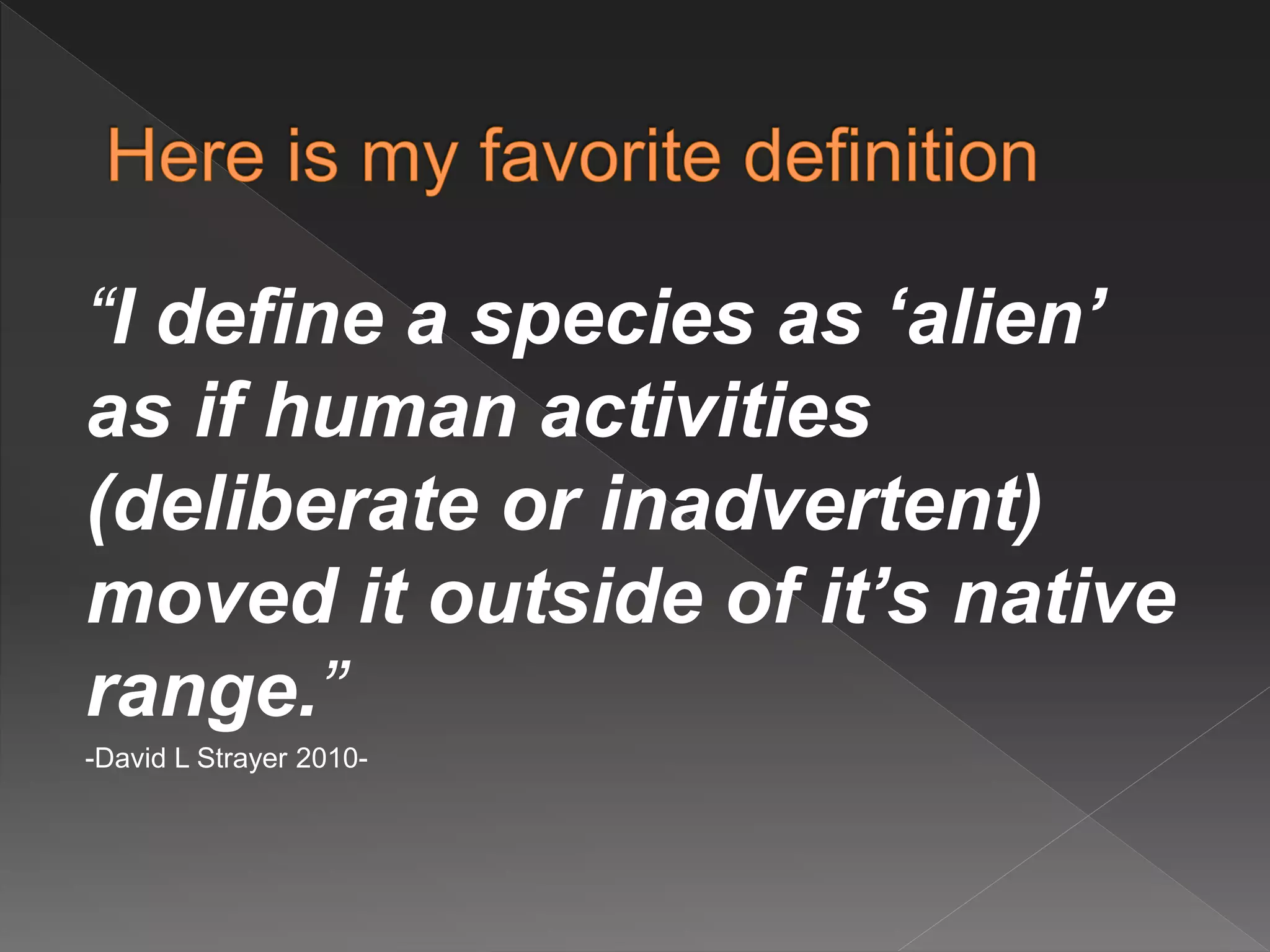 Here is my favorite definition

“I define a species as ‘alien’ as if human activities (deliberate or inadvertent) moved it outside of it’s native range.”

-David L Strayer 2010-